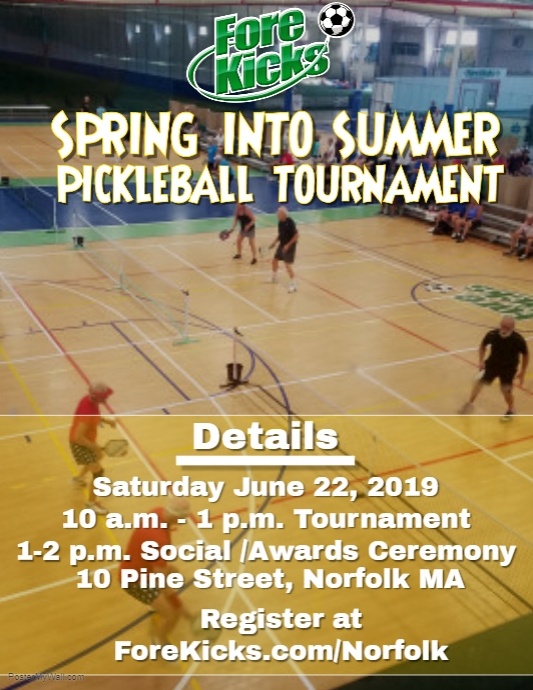 Fore Kicks

SPRING INTO SUMMER
PICKLEBALL TOURNAMENT

Details

Saturday June 22, 2019
10 a.m. - 1 p.m. Tournament
1-2 p.m. Social /Awards Ceremony
10 Pine Street, Norfolk MA

Register at
ForeKicks.com/Norfolk

PosterMyWall.com